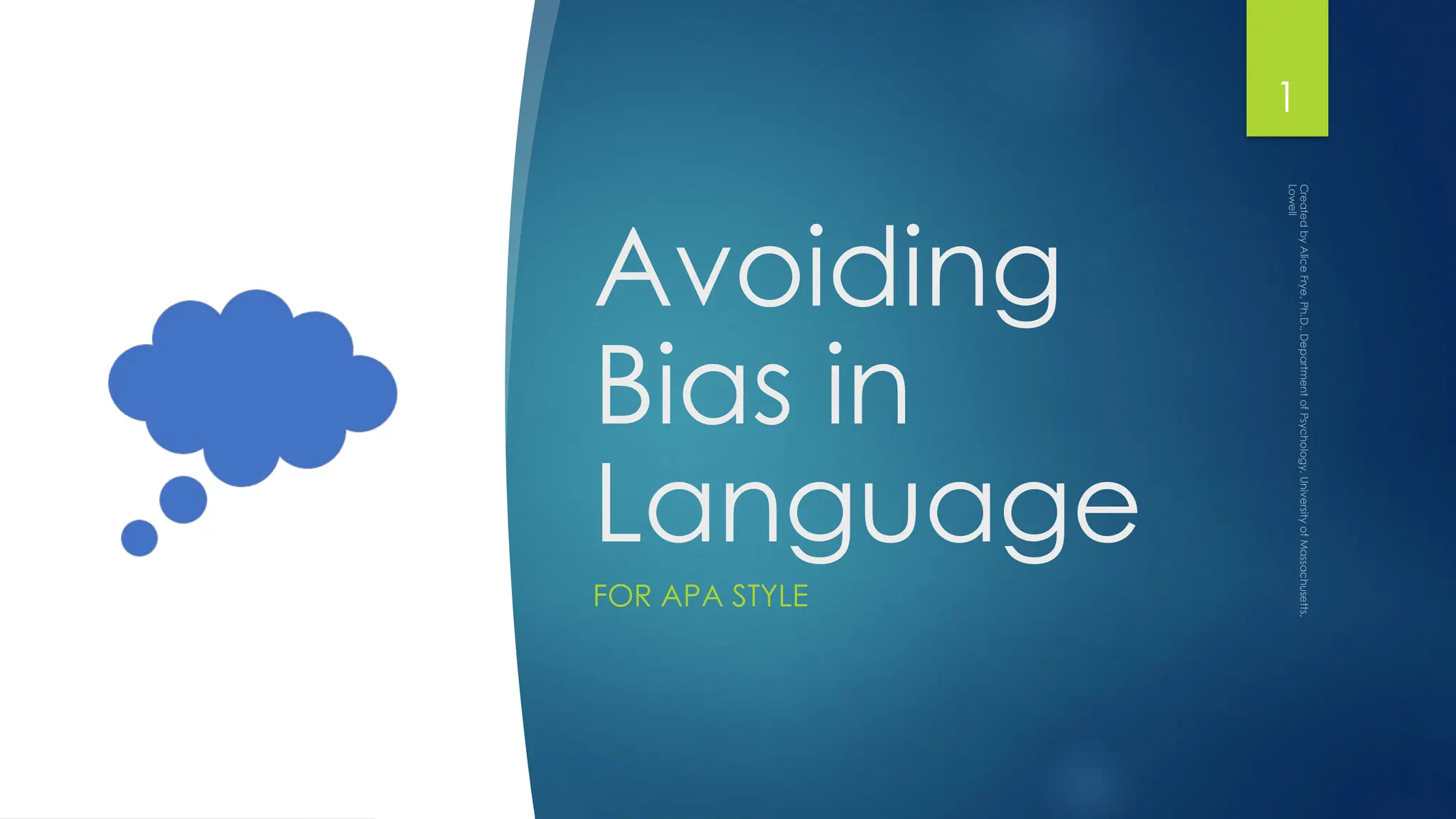 1

Avoiding Bias in Language

FOR APA STYLE

Created by Alice Frye, Ph.D., Department of Psychology, University of Massachusetts, Lowell